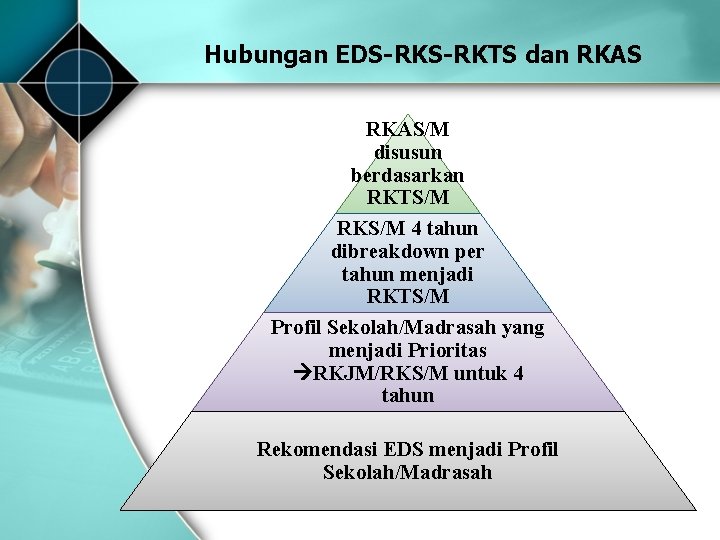 Hubungan EDS-RKS-RKTS dan RKAS

RKAS/M disusun berdasarkan RKTS/M

RKS/M 4 tahun dibreakdown per tahun menjadi RKTS/M

Profil Sekolah/Madrasah yang menjadi Prioritas →RKJM/RKS/M untuk 4 tahun

Rekomendasi EDS menjadi Profil Sekolah/Madrasah